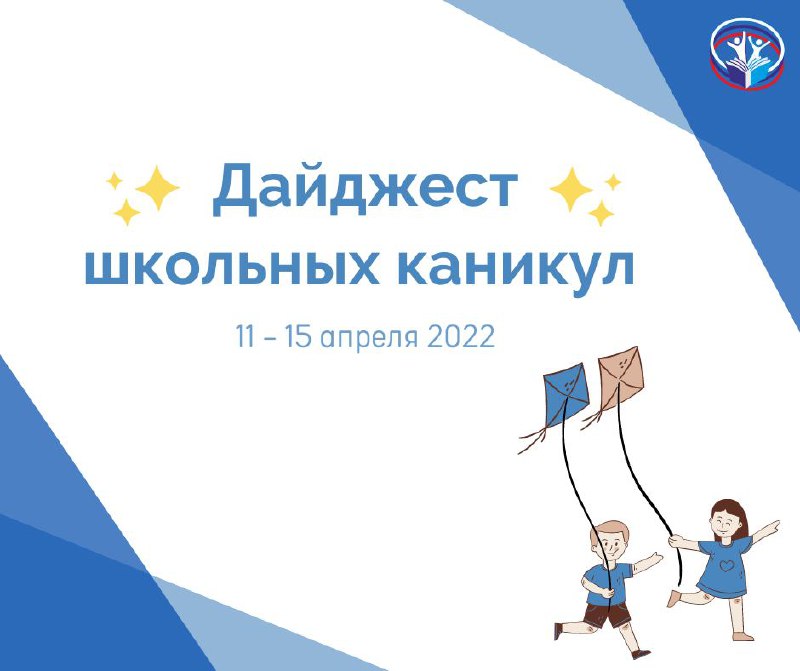 Дайджест школьных каникул

11 – 15 апреля 2022